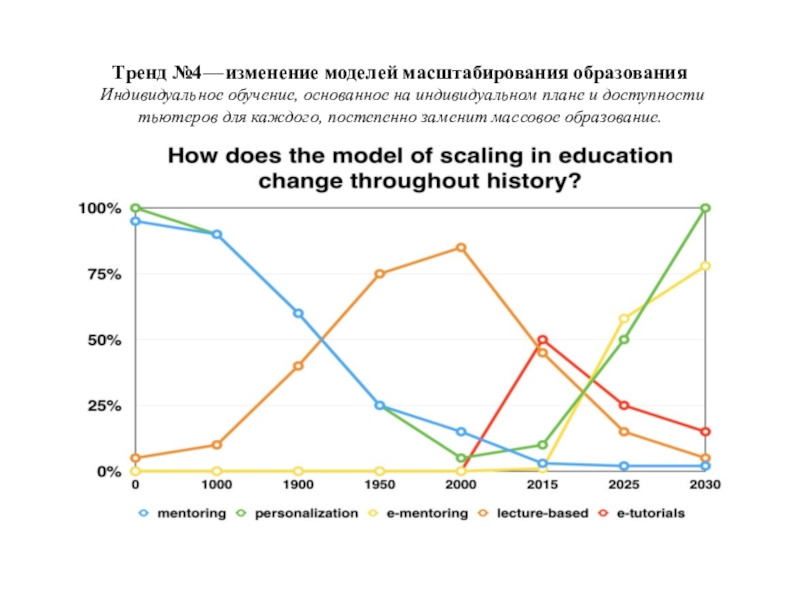 Тренд №4 — изменение моделей масштабирования образования

Индивидуальное обучение, основанное на индивидуальном плане и доступности тьютеров для каждого, постепенно заменит массовое образование.

How does the model of scaling in education change throughout history?

100%
75%
50%
25%
0%

0 1000 1900 1950 2000 2015 2025 2030

mentoring personalization e-mentoring lecture-based e-tutorials